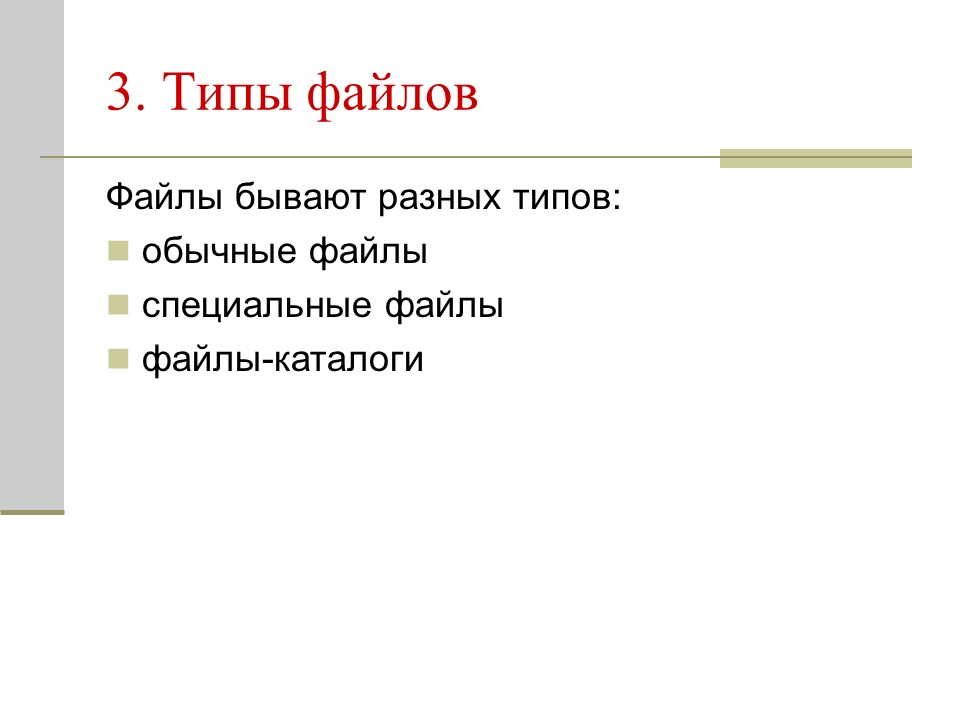 3. Типы файлов

Файлы бывают разных типов:

- обычные файлы
- специальные файлы
- файлы-каталоги